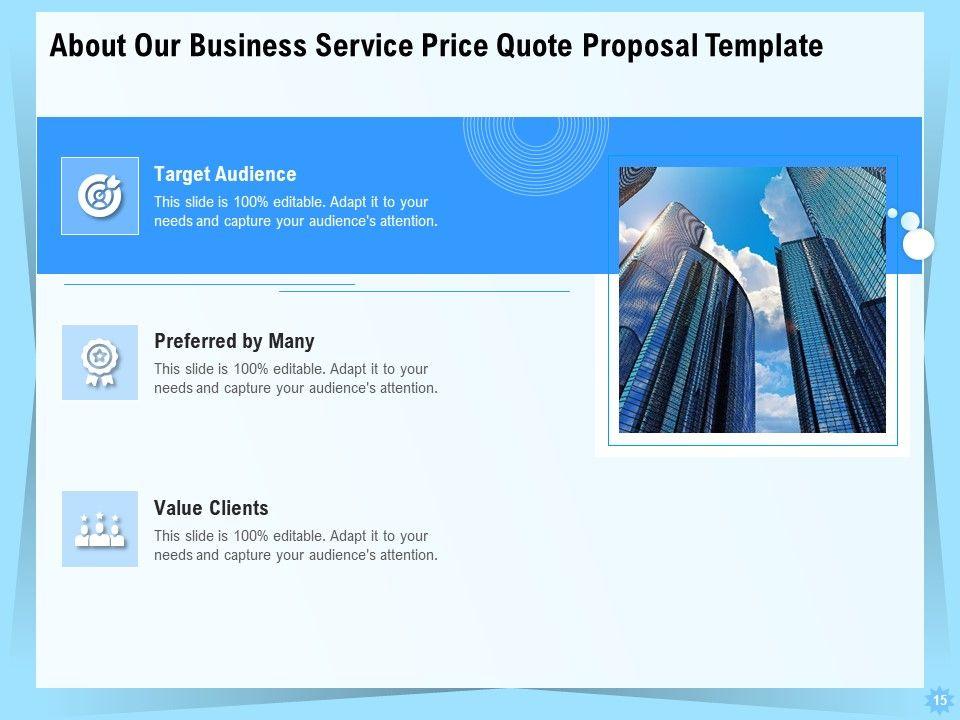 About Our Business Service Price Quote Proposal Template

Target Audience
This slide is 100% editable. Adapt it to your needs and capture your audience's attention.

Preferred by Many
This slide is 100% editable. Adapt it to your needs and capture your audience's attention.

Value Clients
This slide is 100% editable. Adapt it to your needs and capture your audience's attention.

15